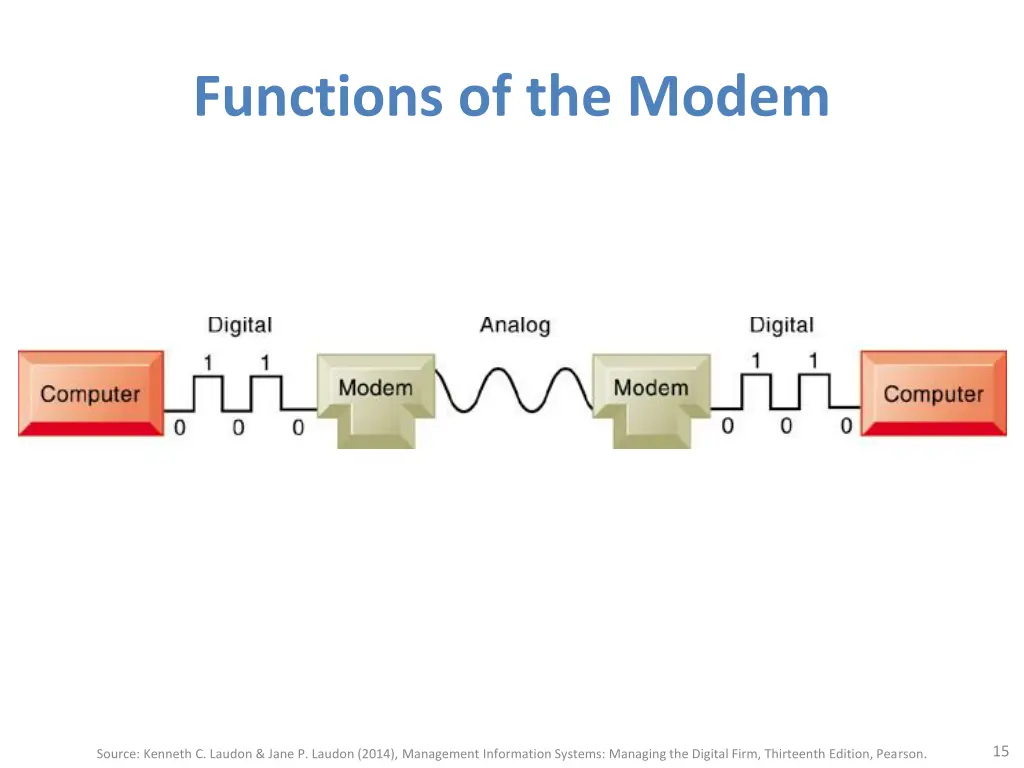 Functions of the Modem

Digital
Analog
Digital

Computer
1 1
0 0 0
Modem
Modem
1 1
0 0 0
Computer

Source: Kenneth C. Laudon & Jane P. Laudon (2014), Management Information Systems: Managing the Digital Firm, Thirteenth Edition, Pearson.

15